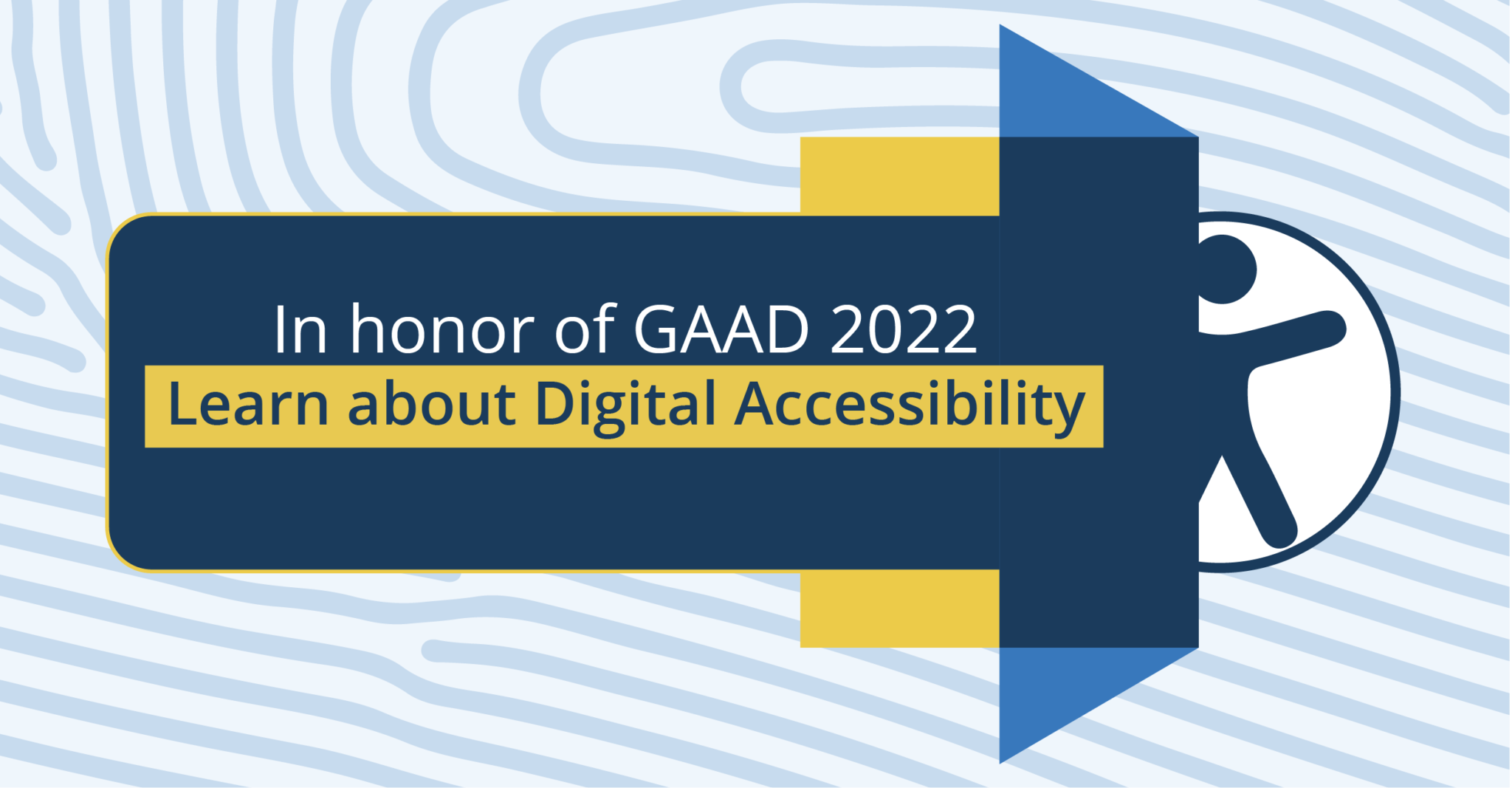 In honor of GAAD 2022
Learn about Digital Accessibility